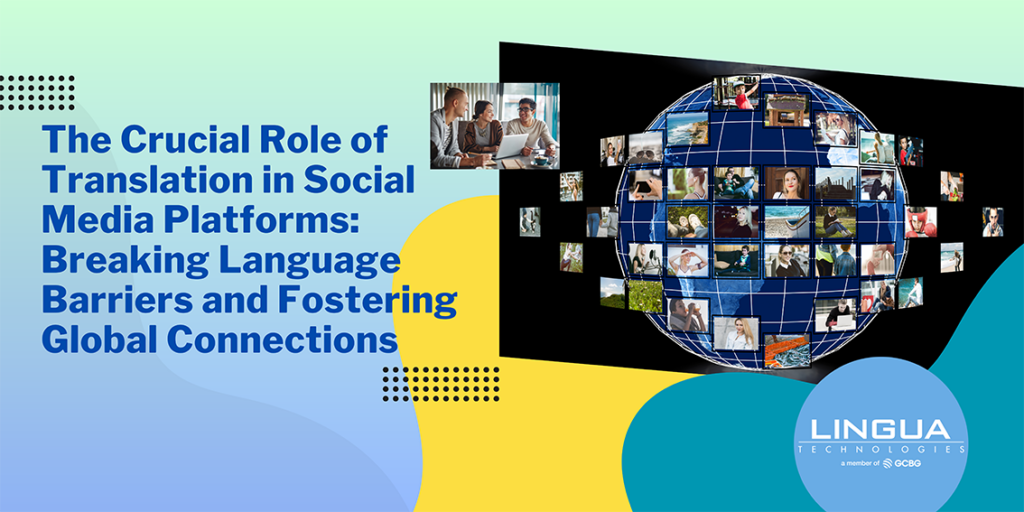 The Crucial Role of Translation in Social Media Platforms: Breaking Language Barriers and Fostering Global Connections

LINGUA
TECHNOLOGIES
a member of GCBG